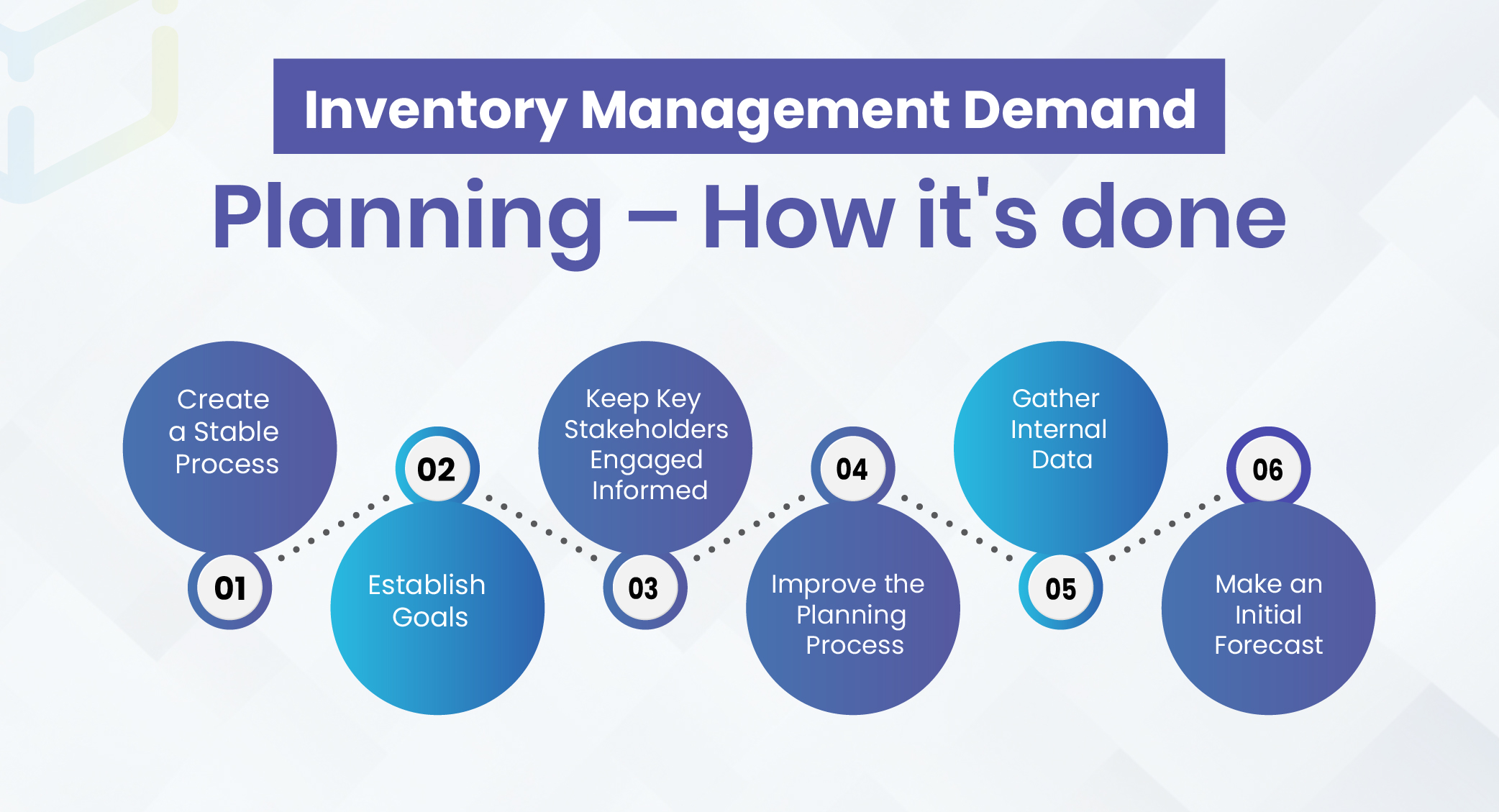 Inventory Management Demand
Planning – How it's done

Create a Stable Process
01

02
Establish Goals

Keep Key Stakeholders Engaged Informed
03

04
Improve the Planning Process

Gather Internal Data
05

06
Make an Initial Forecast